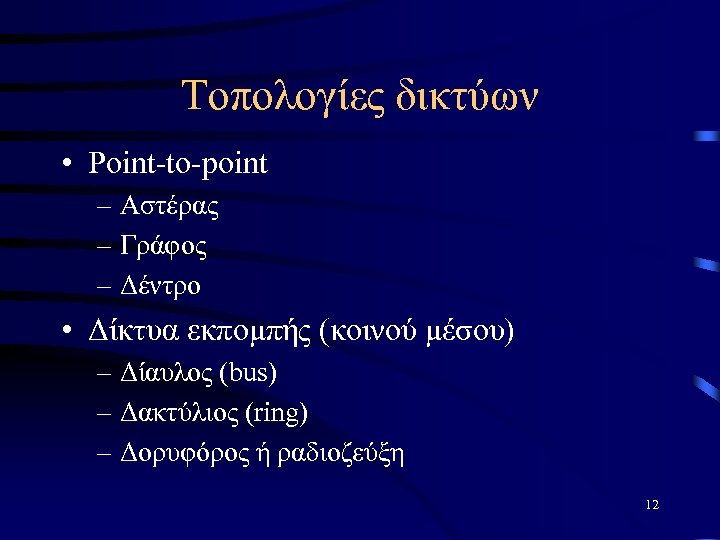 Τοπολογίες δικτύων

• Point-to-point
  – Αστέρας
  – Γράφος
  – Δέντρο
• Δίκτυα εκπομπής (κοινού μέσου)
  – Δίαυλος (bus)
  – Δακτύλιος (ring)
  – Δορυφόρος ή ραδιοζεύξη

12